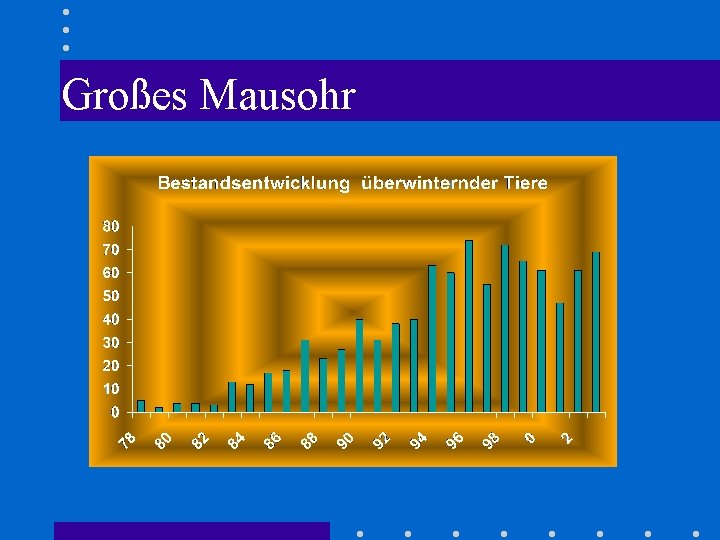 Großes Mausohr

Bestandsentwicklung überwinternder Tiere

80
70
60
50
40
30
20
10
0

78 80 82 84 86 88 90 92 94 96 98 0 2